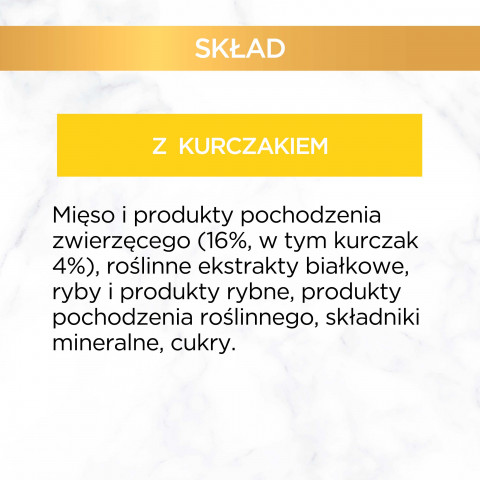 SKŁAD

Z KURCZAKIEM

Mięso i produkty pochodzenia zwierzęcego (16%, w tym kurczak 4%), roślinne ekstrakty białkowe, ryby i produkty rybne, produkty pochodzenia roślinnego, składniki mineralne, cukry.